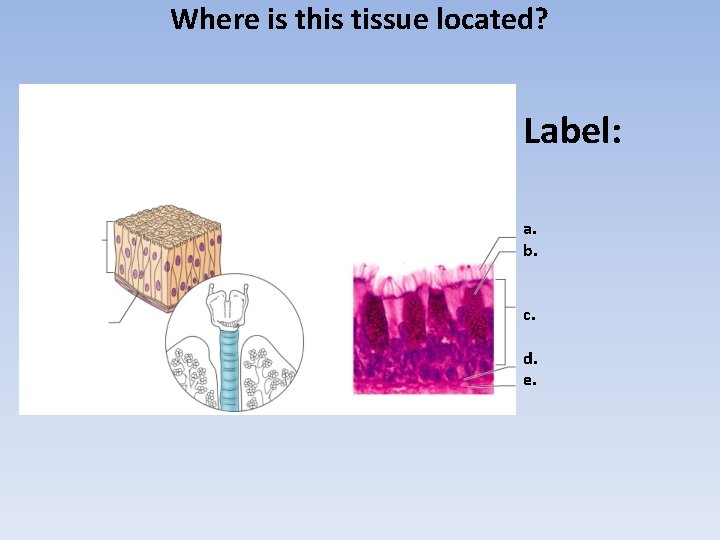 Where is this tissue located?

Label:

a.
b.
c.
d.
e.